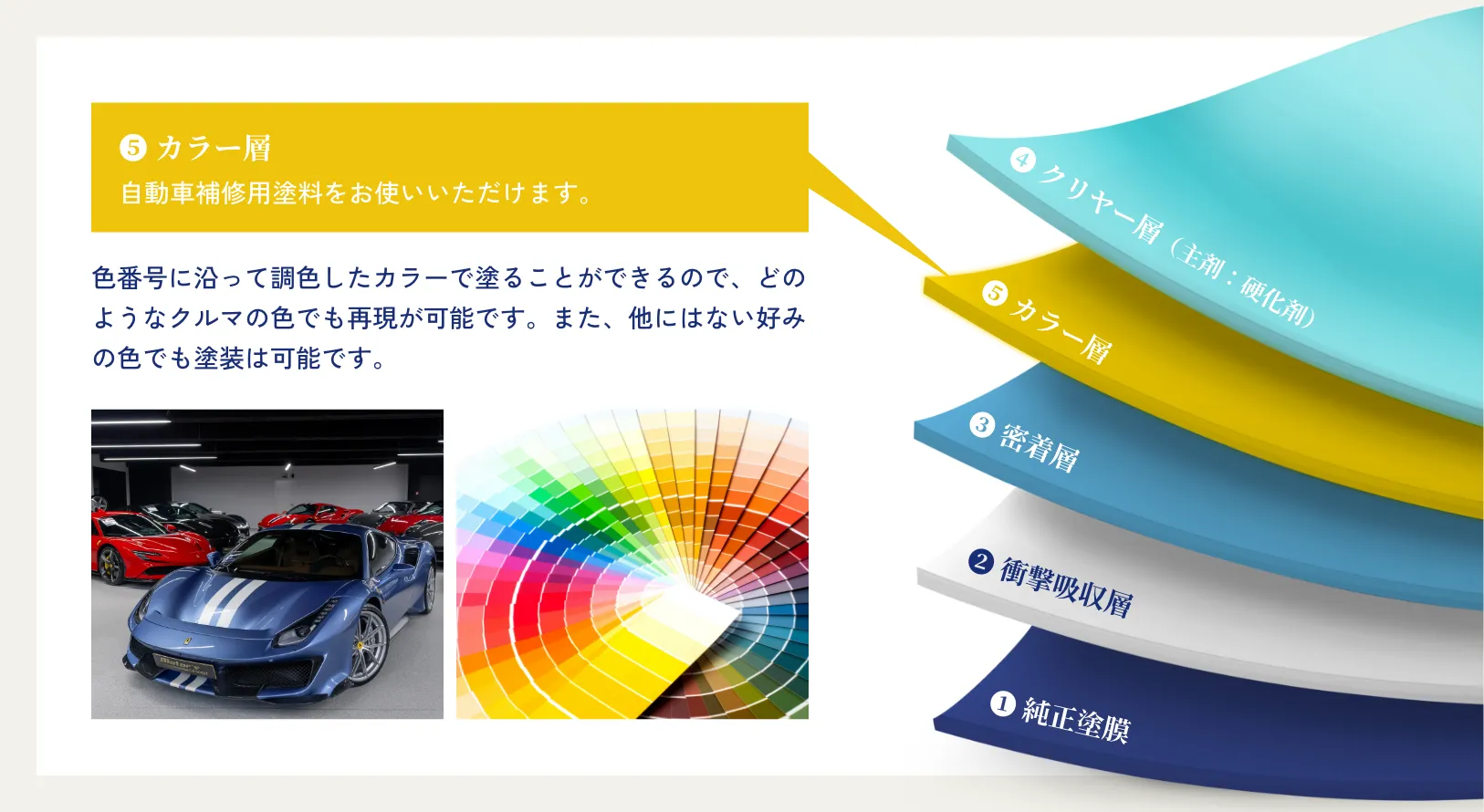 ❺ カラー層
自動車補修用塗料をお使いいただけます。

色番号に沿って調色したカラーで塗ることができるので、どのようなクルマの色でも再現が可能です。また、他にはない好みの色でも塗装は可能です。

❹ クリヤー層（主剤：硬化剤）

❺ カラー層

❸ 密着層

❷ 衝撃吸収層

❶ 純正塗膜